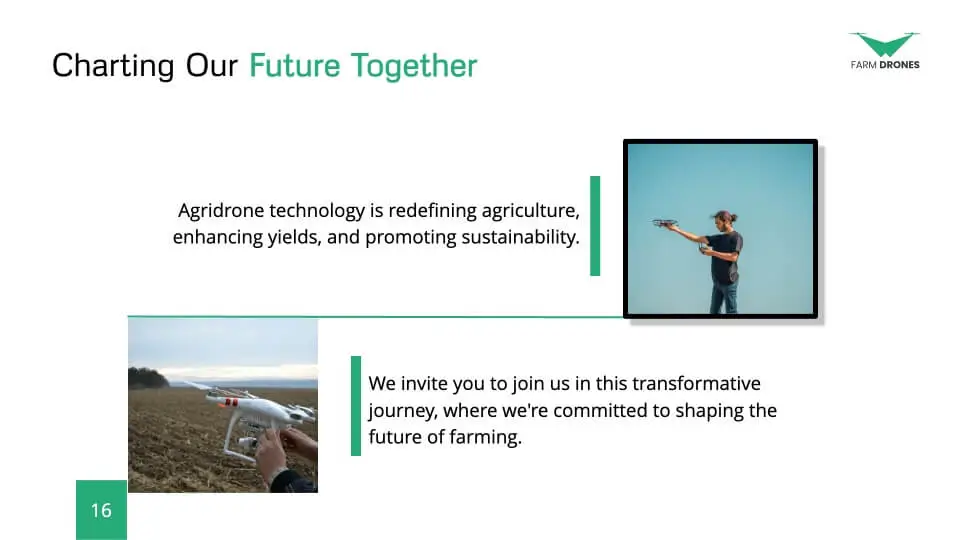 Charting Our Future Together

FARM DRONES

Agridrone technology is redefining agriculture, enhancing yields, and promoting sustainability.

We invite you to join us in this transformative journey, where we're committed to shaping the future of farming.

16